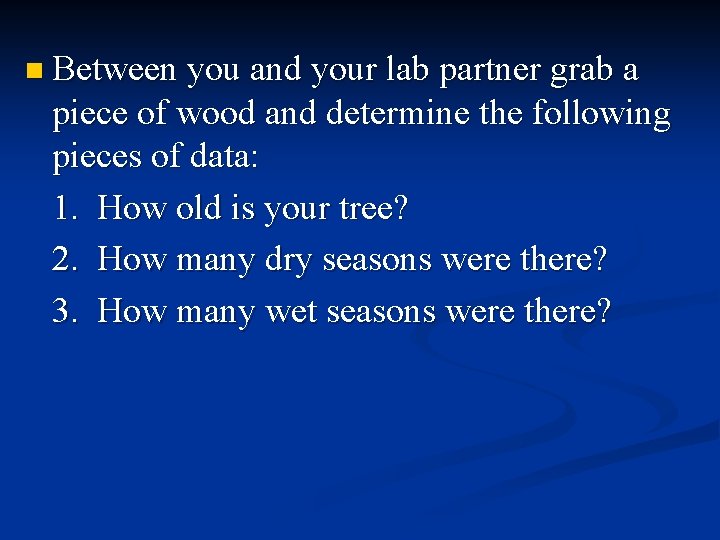 Between you and your lab partner grab a piece of wood and determine the following pieces of data:

1. How old is your tree?
2. How many dry seasons were there?
3. How many wet seasons were there?